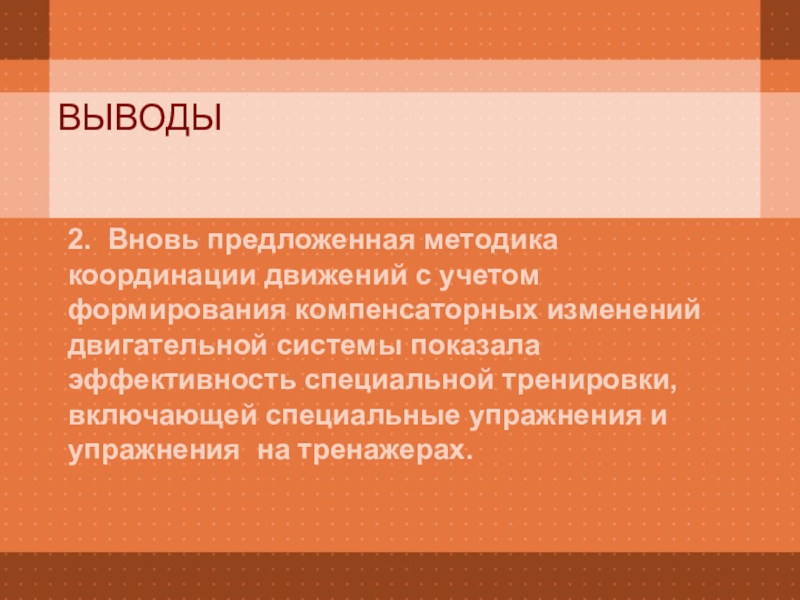 ВЫВОДЫ

2. Вновь предложенная методика координации движений с учетом формирования компенсаторных изменений двигательной системы показала эффективность специальной тренировки, включающей специальные упражнения и упражнения на тренажерах.